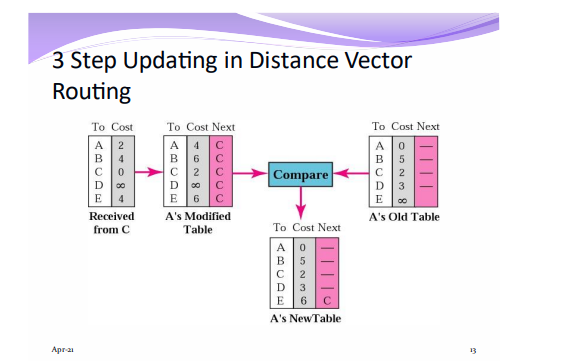 3 Step Updating in Distance Vector Routing

| To | Cost |
|---|---|
| A | 2 |
| B | 4 |
| C | 0 |
| D | $\infty$ |
| E | 4 |

Received from C

| To | Cost | Next |
|---|---|---|
| A | 4 | C |
| B | 6 | C |
| C | 2 | C |
| D | $\infty$ | C |
| E | 6 | C |

A's Modified Table

Compare

| To | Cost | Next |
|---|---|---|
| A | 0 | — |
| B | 5 | — |
| C | 2 | — |
| D | 3 | — |
| E | $\infty$ | |

A's Old Table

| To | Cost | Next |
|---|---|---|
| A | 0 | — |
| B | 5 | — |
| C | 2 | — |
| D | 3 | — |
| E | 6 | C |

A's NewTable

Apr-21

13